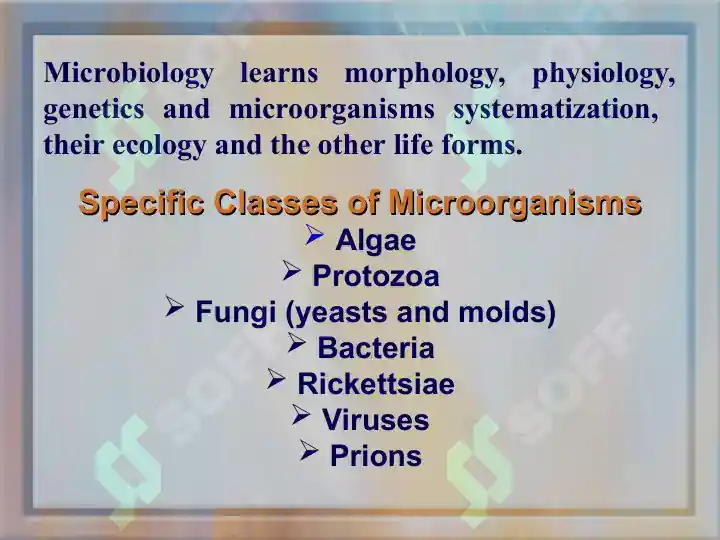 Microbiology learns morphology, physiology, genetics and microorganisms systematization, their ecology and the other life forms.

Specific Classes of Microorganisms

➢ Algae
➢ Protozoa
➢ Fungi (yeasts and molds)
➢ Bacteria
➢ Rickettsiae
➢ Viruses
➢ Prions

SOFF
SOFF